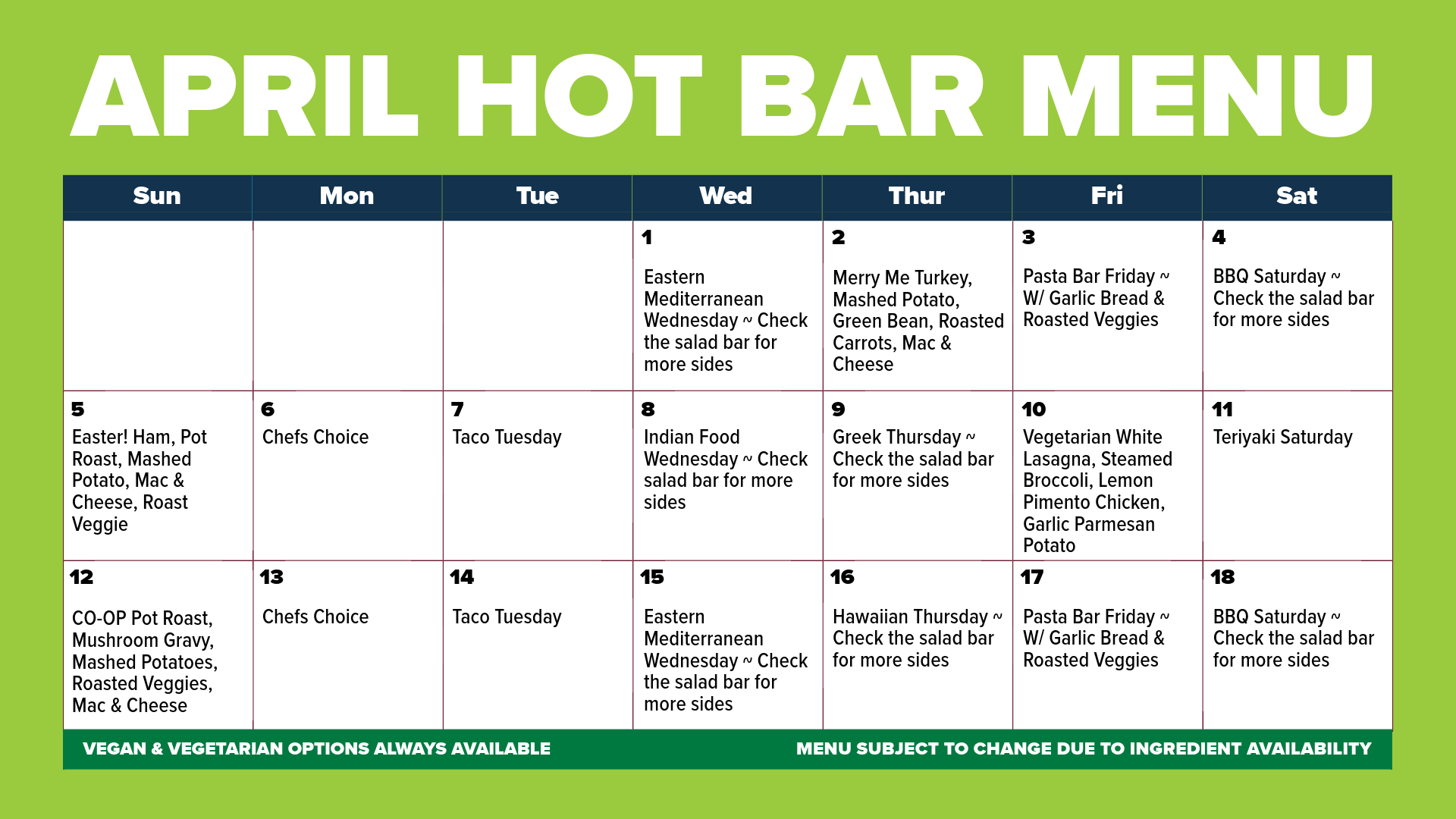 APRIL HOT BAR MENU

| Sun | Mon | Tue | Wed | Thur | Fri | Sat |
|---|---|---|---|---|---|---|
| | | | 1 Eastern Mediterranean Wednesday ~ Check the salad bar for more sides | 2 Merry Me Turkey, Mashed Potato, Green Bean, Roasted Carrots, Mac & Cheese | 3 Pasta Bar Friday ~ W/ Garlic Bread & Roasted Veggies | 4 BBQ Saturday ~ Check the salad bar for more sides |
| 5 Easter! Ham, Pot Roast, Mashed Potato, Mac & Cheese, Roast Veggie | 6 Chefs Choice | 7 Taco Tuesday | 8 Indian Food Wednesday ~ Check salad bar for more sides | 9 Greek Thursday ~ Check the salad bar for more sides | 10 Vegetarian White Lasagna, Steamed Broccoli, Lemon Pimento Chicken, Garlic Parmesan Potato | 11 Teriyaki Saturday |
| 12 CO-OP Pot Roast, Mushroom Gravy, Mashed Potatoes, Roasted Veggies, Mac & Cheese | 13 Chefs Choice | 14 Taco Tuesday | 15 Eastern Mediterranean Wednesday ~ Check the salad bar for more sides | 16 Hawaiian Thursday ~ Check the salad bar for more sides | 17 Pasta Bar Friday ~ W/ Garlic Bread & Roasted Veggies | 18 BBQ Saturday ~ Check the salad bar for more sides |

VEGAN & VEGETARIAN OPTIONS ALWAYS AVAILABLE

MENU SUBJECT TO CHANGE DUE TO INGREDIENT AVAILABILITY